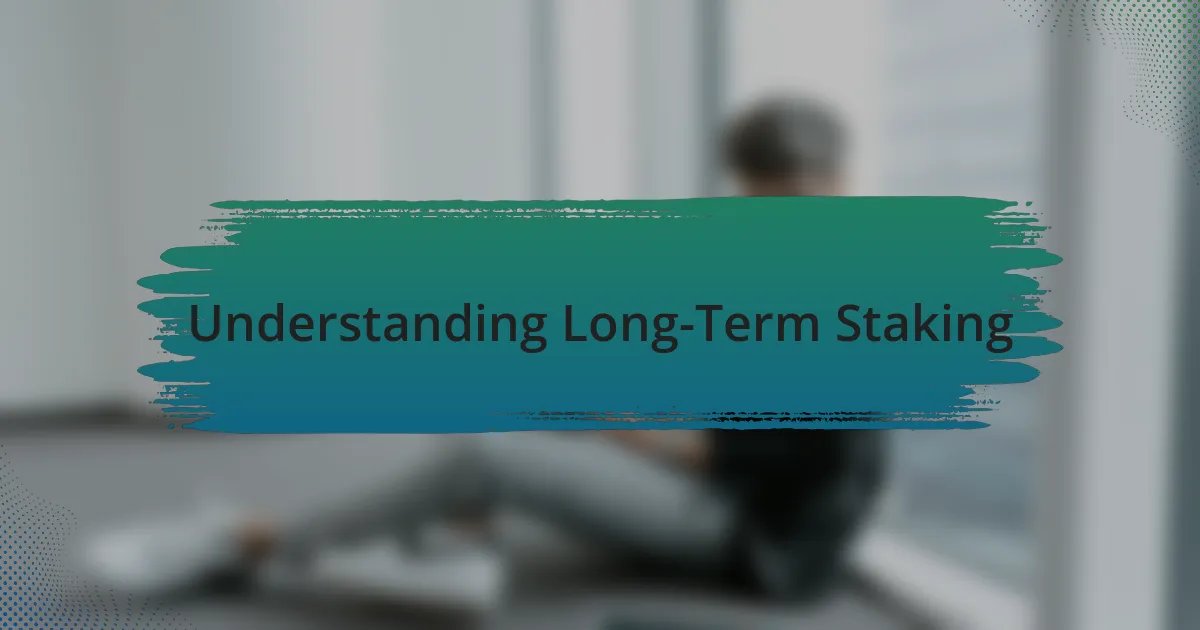 Understanding Long-Term Staking